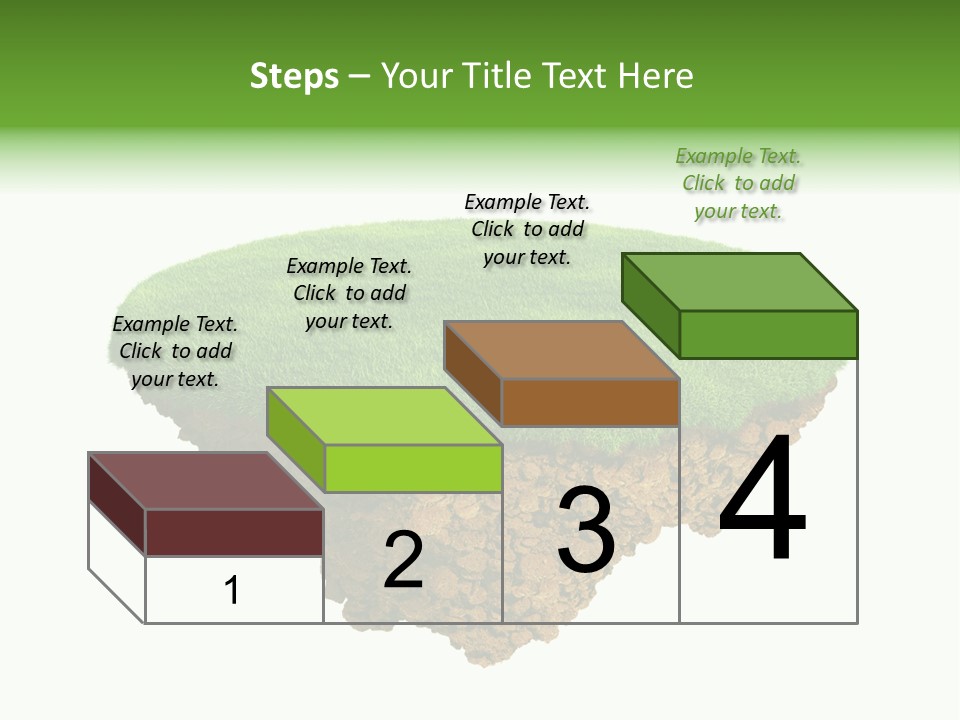 Steps – Your Title Text Here

Example Text. Click to add your text.

Example Text. Click to add your text.

Example Text. Click to add your text.

Example Text. Click to add your text.

1

2

3

4